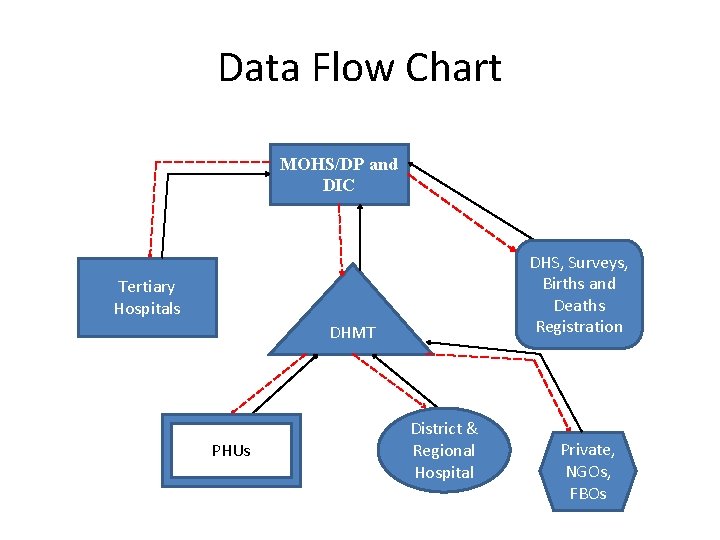 Data Flow Chart

MOHS/DP and DIC

Tertiary Hospitals

DHS, Surveys, Births and Deaths Registration

DHMT

PHUs

District & Regional Hospital

Private, NGOs, FBOs